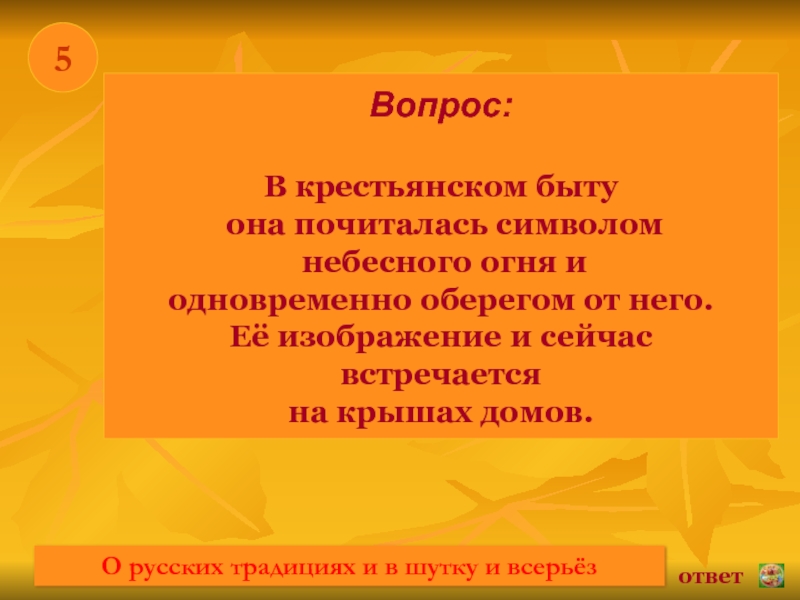 5

Вопрос:

В крестьянском быту она почиталась символом небесного огня и одновременно оберегом от него. Её изображение и сейчас встречается на крышах домов.

О русских традициях и в шутку и всерьёз

ответ